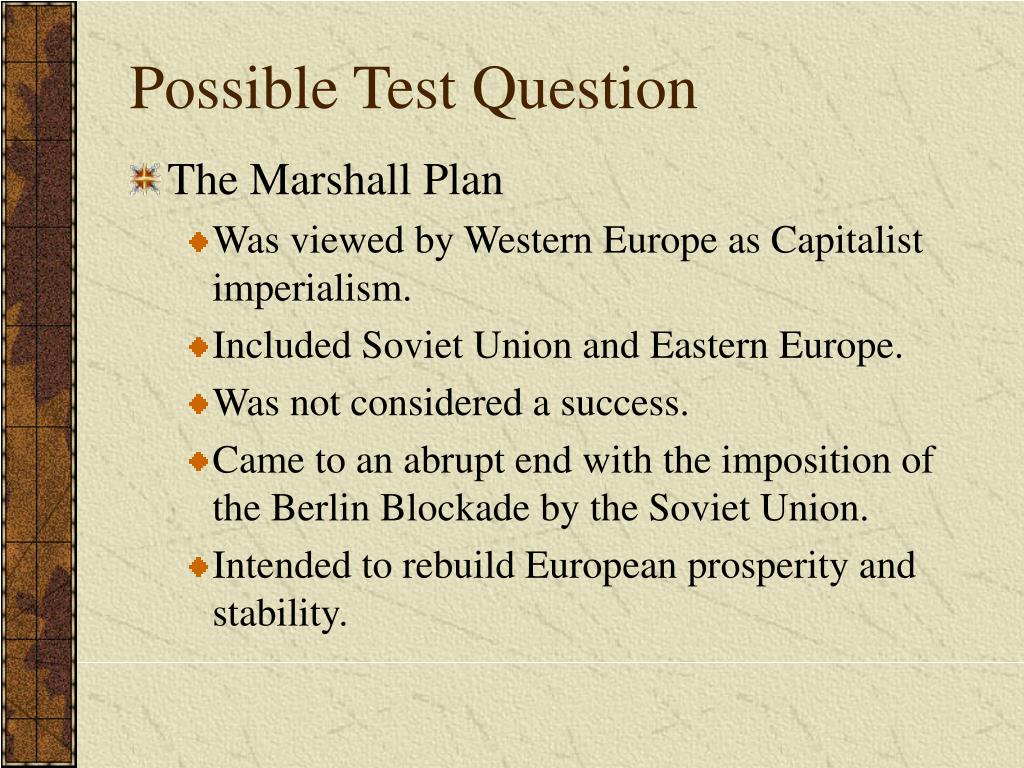 Possible Test Question

The Marshall Plan

Was viewed by Western Europe as Capitalist imperialism.

Included Soviet Union and Eastern Europe.

Was not considered a success.

Came to an abrupt end with the imposition of the Berlin Blockade by the Soviet Union.

Intended to rebuild European prosperity and stability.